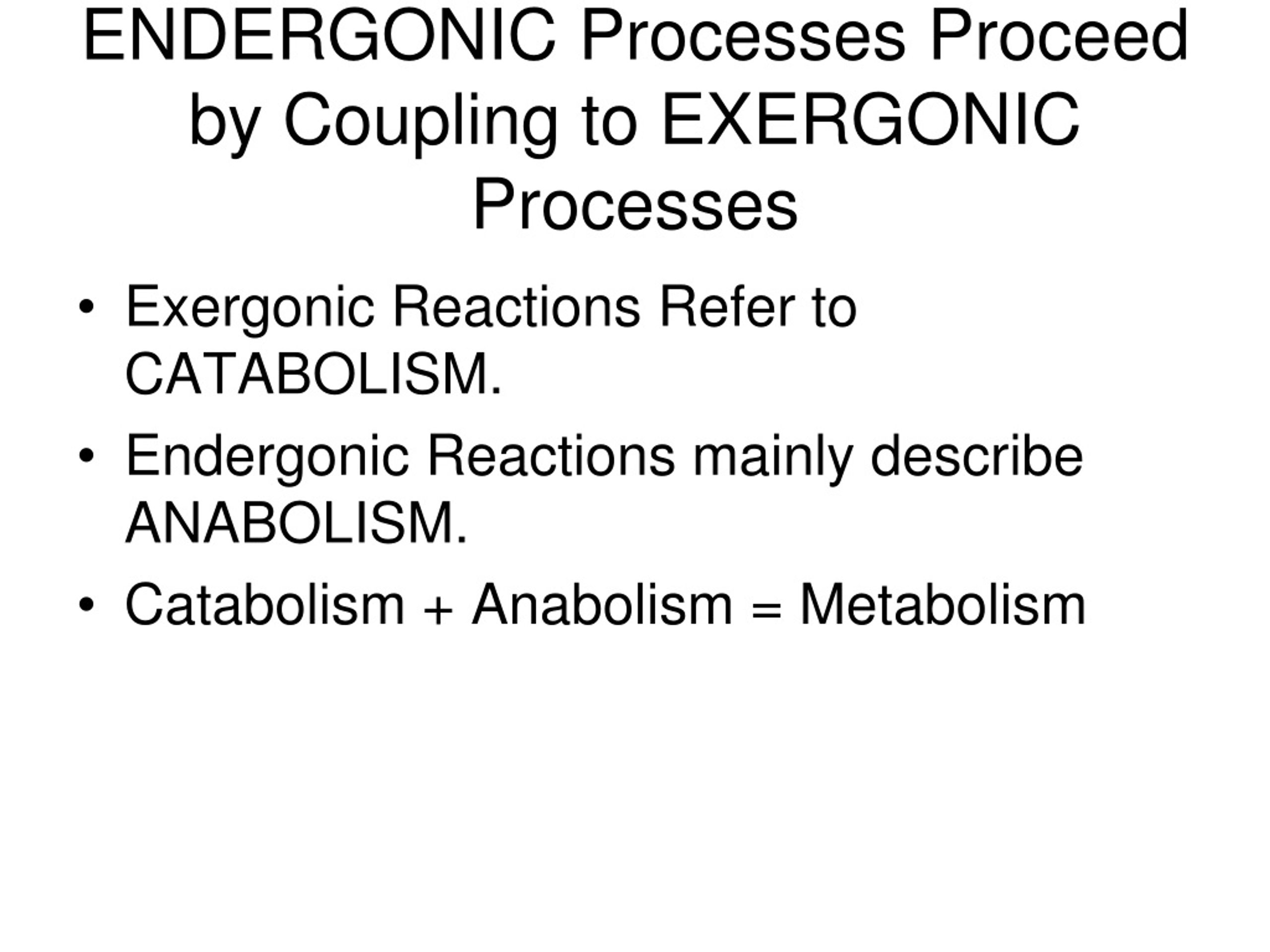 ENDERGONIC Processes Proceed by Coupling to EXERGONIC Processes

• Exergonic Reactions Refer to CATABOLISM.

• Endergonic Reactions mainly describe ANABOLISM.

• Catabolism + Anabolism = Metabolism